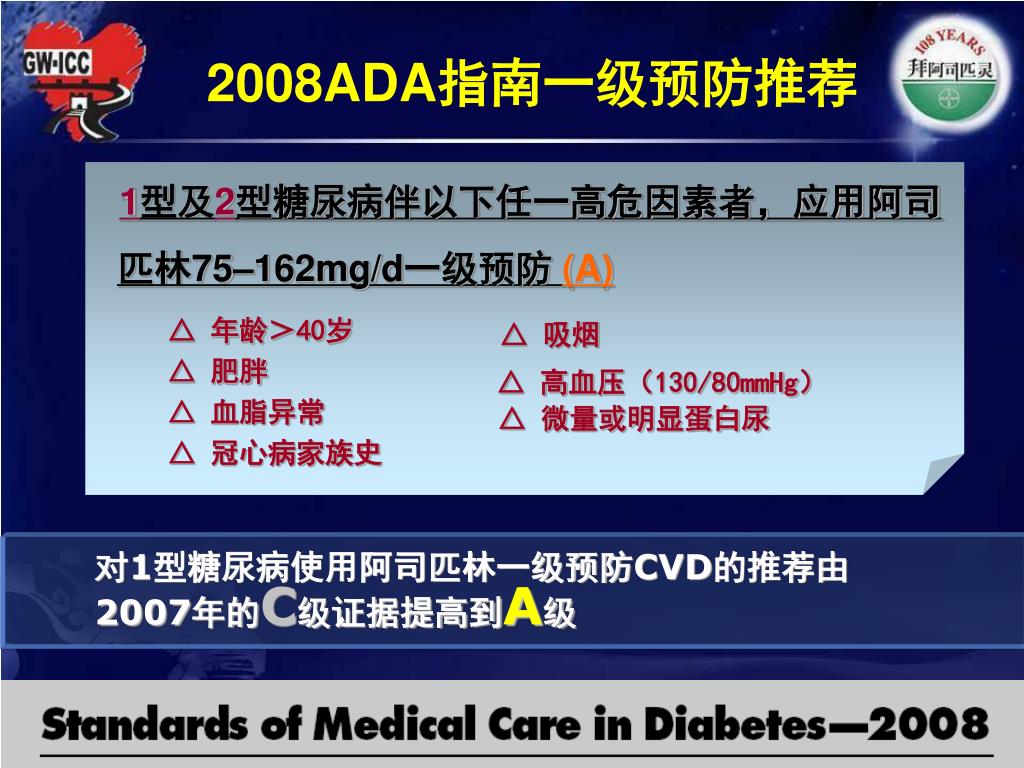 GW·ICC

2008ADA指南一级预防推荐

108 YEARS 拜阿司匹灵

1型及2型糖尿病伴以下任一高危因素者，应用阿司匹林75–162mg/d一级预防 (A)

△ 年龄＞40岁
△ 肥胖
△ 血脂异常
△ 冠心病家族史

△ 吸烟
△ 高血压（130/80mmHg）
△ 微量或明显蛋白尿

对1型糖尿病使用阿司匹林一级预防CVD的推荐由2007年的C级证据提高到A级

Standards of Medical Care in Diabetes—2008